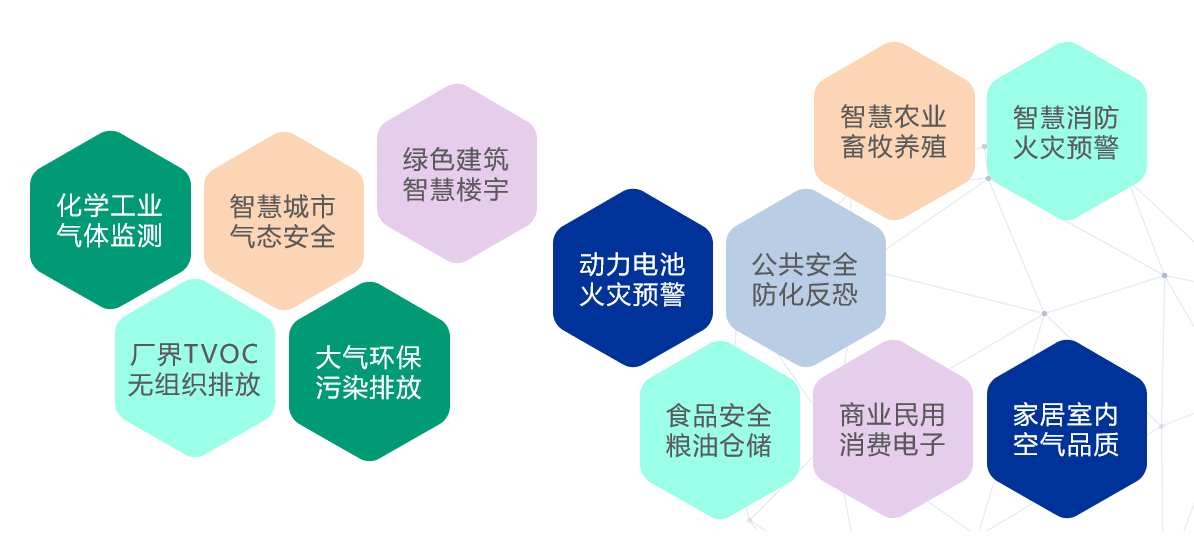 化学工业
气体监测

智慧城市
气态安全

绿色建筑
智慧楼宇

厂界TVOC
无组织排放

大气环保
污染排放

智慧农业
畜牧养殖

智慧消防
火灾预警

动力电池
火灾预警

公共安全
防化反恐

食品安全
粮油仓储

商业民用
消费电子

家居室内
空气品质